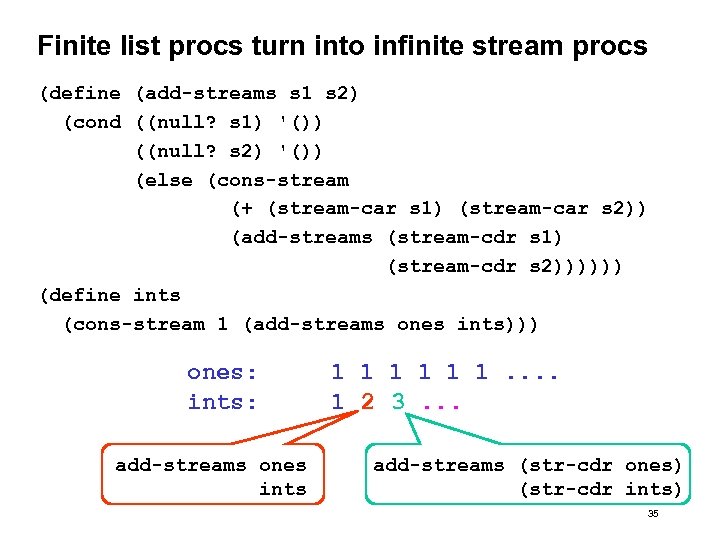 Finite list procs turn into infinite stream procs

(define (add-streams s1 s2)
  (cond ((null? s1) '())
        ((null? s2) '())
        (else (cons-stream
                (+ (stream-car s1) (stream-car s2))
                (add-streams (stream-cdr s1)
                             (stream-cdr s2))))))
(define ints
  (cons-stream 1 (add-streams ones ints)))

ones: 1 1 1 1 1 1 ....
ints: 1 2 3 ...

add-streams ones ints

add-streams (str-cdr ones) (str-cdr ints)

35